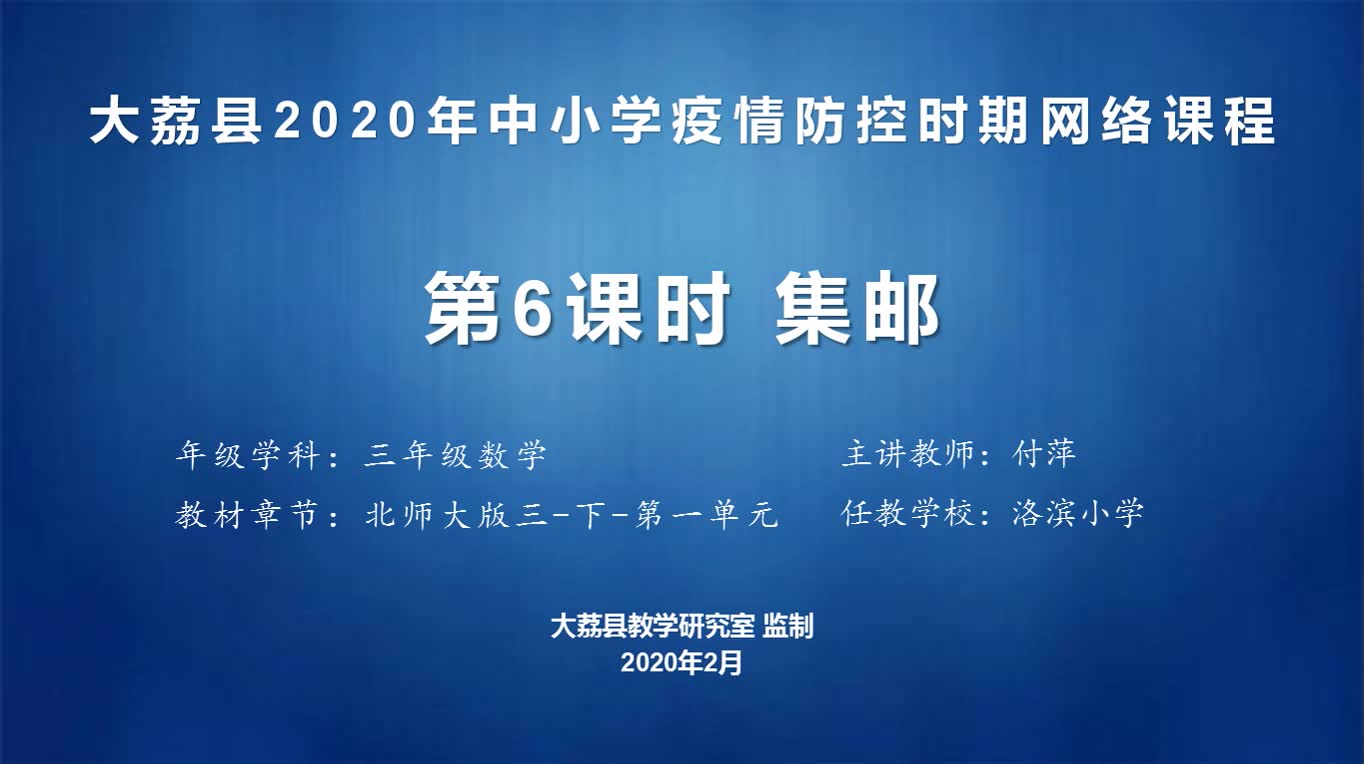 大荔县2020年中小学疫情防控时期网络课程

第6课时 集邮

年级学科：三年级数学

教材章节：北师大版三-下-第一单元

主讲教师：付萍

任教学校：洛滨小学

大荔县教学研究室 监制
2020年2月